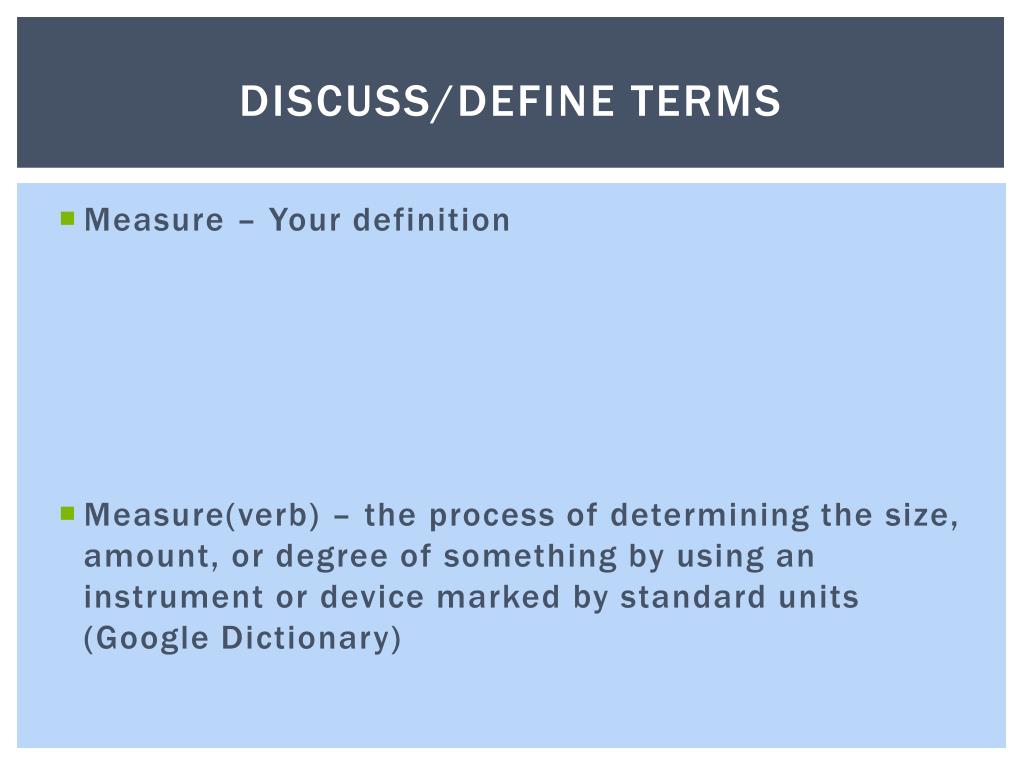 DISCUSS/DEFINE TERMS

Measure – Your definition

Measure(verb) – the process of determining the size, amount, or degree of something by using an instrument or device marked by standard units (Google Dictionary)